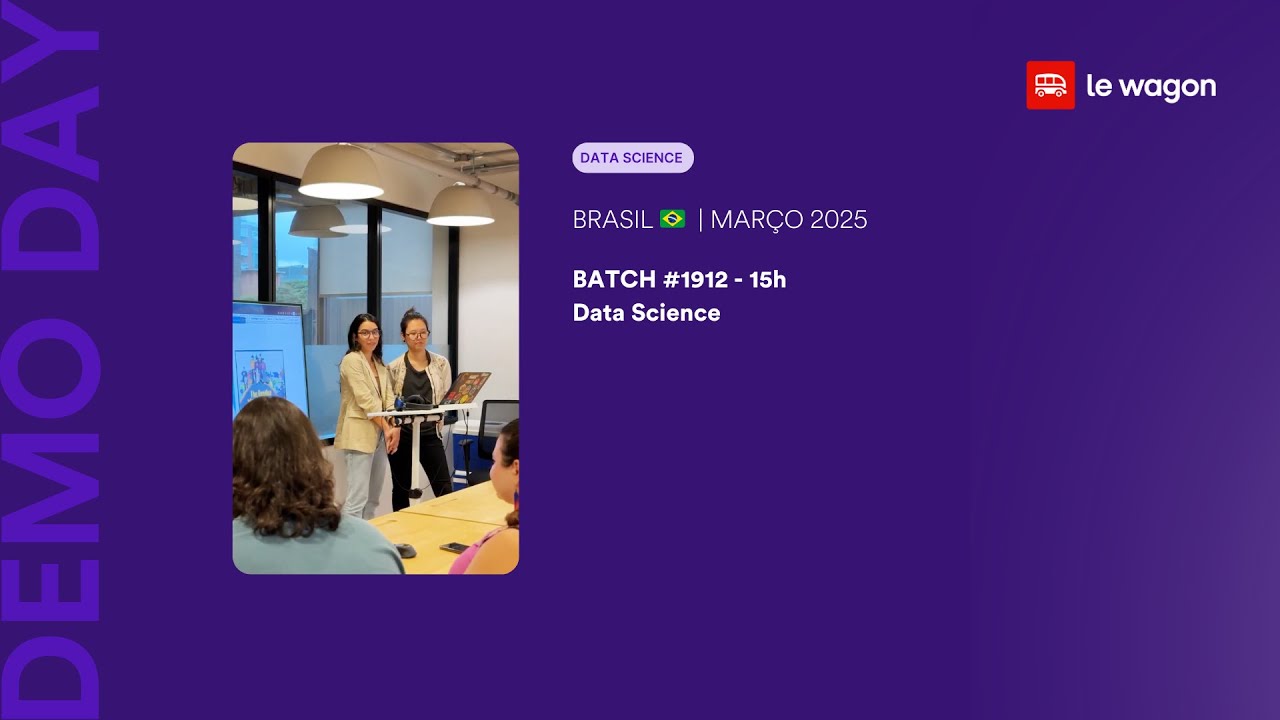 DEMO DAY

le wagon

DATA SCIENCE

BRASIL 🇧🇷 | MARÇO 2025

BATCH #1912 - 15h
Data Science